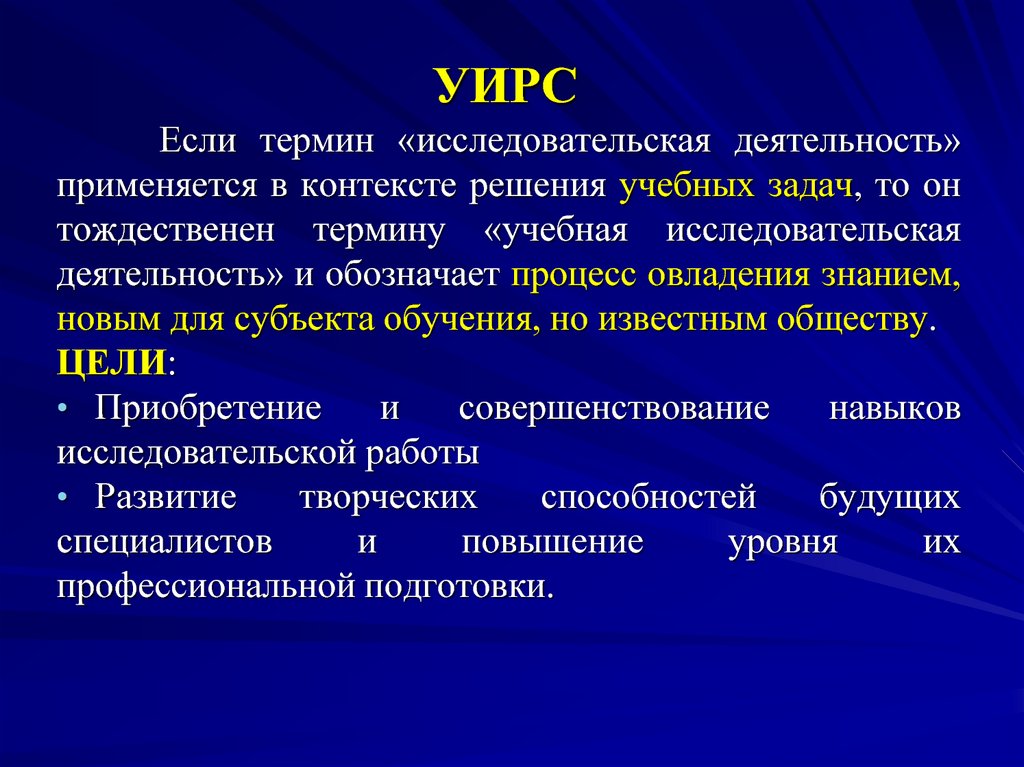 УИРС

Если термин «исследовательская деятельность» применяется в контексте решения учебных задач, то он тождественен термину «учебная исследовательская деятельность» и обозначает процесс овладения знанием, новым для субъекта обучения, но известным обществу.

ЦЕЛИ:

• Приобретение и совершенствование навыков исследовательской работы

• Развитие творческих способностей будущих специалистов и повышение уровня их профессиональной подготовки.